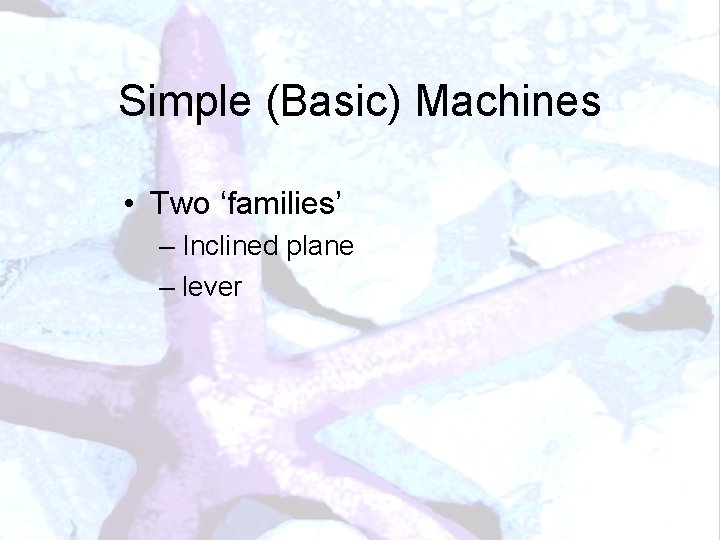 Simple (Basic) Machines

• Two ‘families’
– Inclined plane
– lever